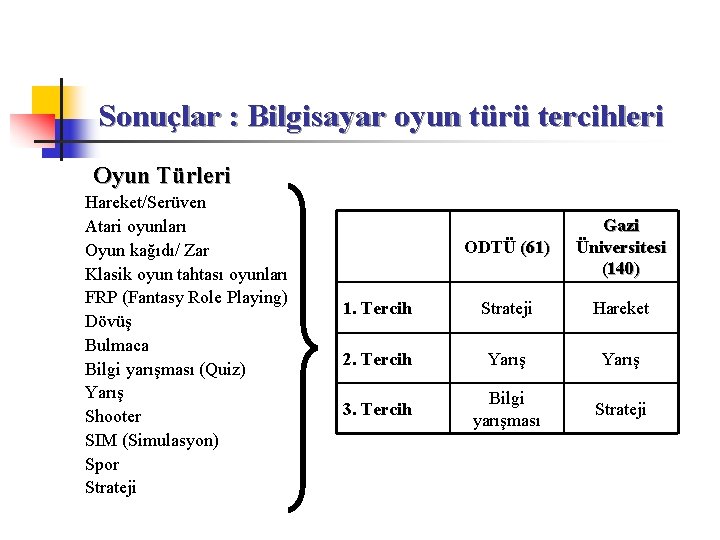 Sonuçlar : Bilgisayar oyun türü tercihleri

Oyun Türleri

Hareket/Serüven
Atari oyunları
Oyun kağıdı/ Zar
Klasik oyun tahtası oyunları
FRP (Fantasy Role Playing)
Dövüş
Bulmaca
Bilgi yarışması (Quiz)
Yarış
Shooter
SIM (Simulasyon)
Spor
Strateji

| | ODTÜ (61) | Gazi Üniversitesi (140) |
|---|---|---|
| 1. Tercih | Strateji | Hareket |
| 2. Tercih | Yarış | Yarış |
| 3. Tercih | Bilgi yarışması | Strateji |